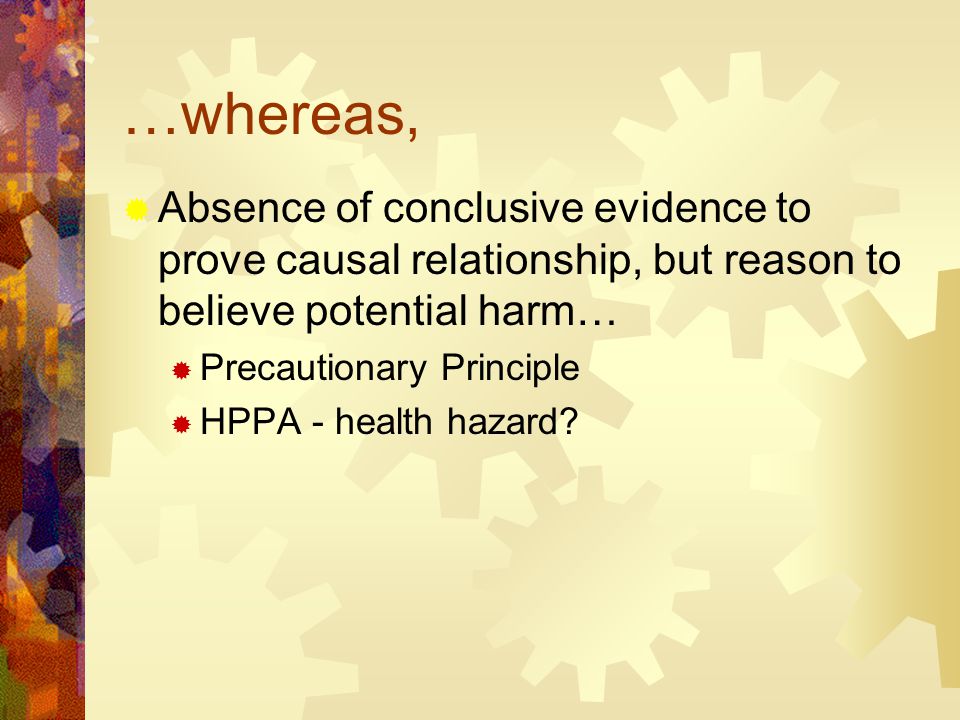 …whereas,

Absence of conclusive evidence to prove causal relationship, but reason to believe potential harm…

Precautionary Principle

HPPA - health hazard?